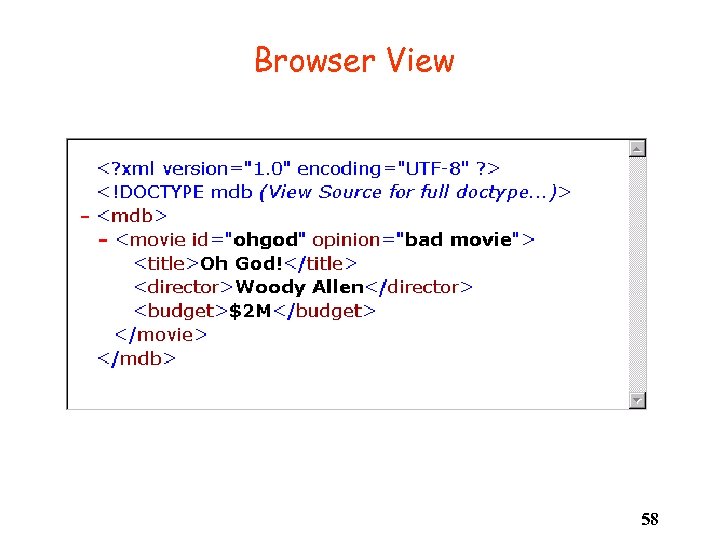 Browser View

<?xml version="1.0" encoding="UTF-8" ?>
<!DOCTYPE mdb (View Source for full doctype...)>
- <mdb>
- <movie id="ohgod" opinion="bad movie">
<title>Oh God!</title>
<director>Woody Allen</director>
<budget>$2M</budget>
</movie>
</mdb>

58